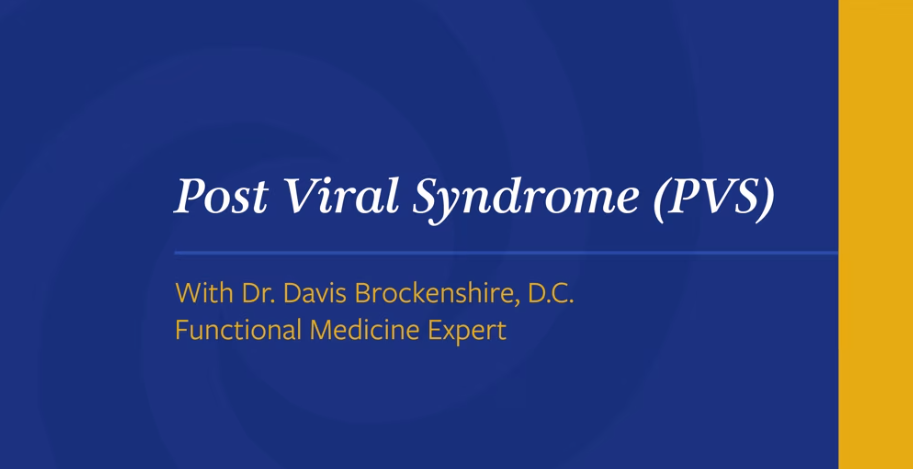 Post Viral Syndrome (PVS)

With Dr. Davis Brockenshire, D.C.
Functional Medicine Expert